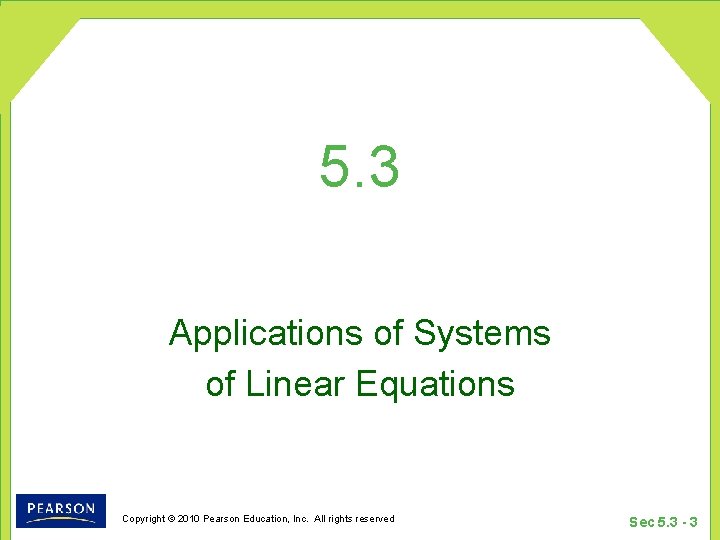 5.3

Applications of Systems of Linear Equations

PEARSON

Copyright © 2010 Pearson Education, Inc. All rights reserved

Sec 5.3 - 3